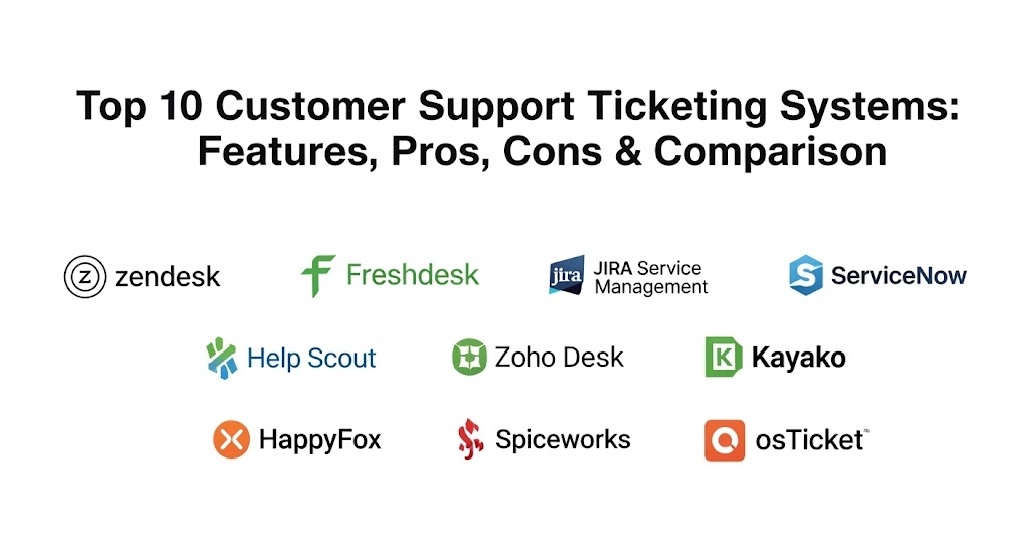 Top 10 Customer Support Ticketing Systems: Features, Pros, Cons & Comparison

zendesk

Freshdesk

jira JIRA Service Management

ServiceNow

Help Scout

Zoho Desk

Kayako

HappyFox

Spiceworks

osTicket